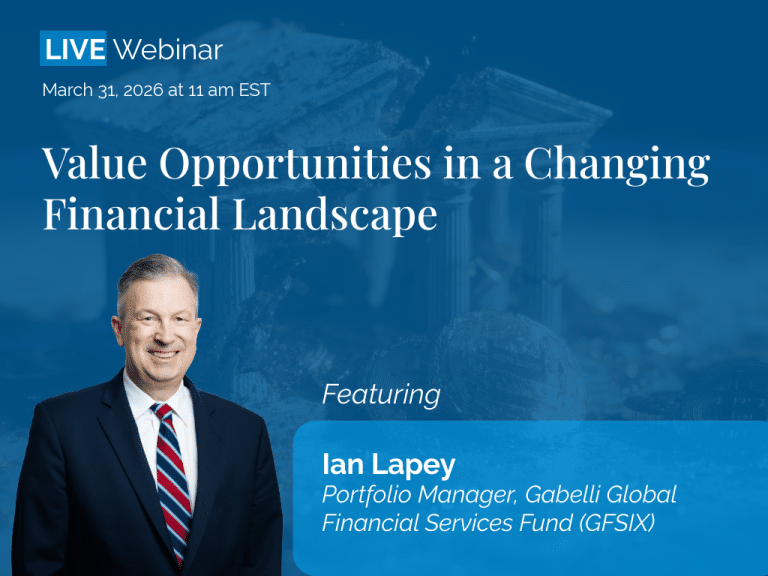 LIVE Webinar

March 31, 2026 at 11 am EST

Value Opportunities in a Changing Financial Landscape

Featuring

Ian Lapey
Portfolio Manager, Gabelli Global Financial Services Fund (GFSIX)